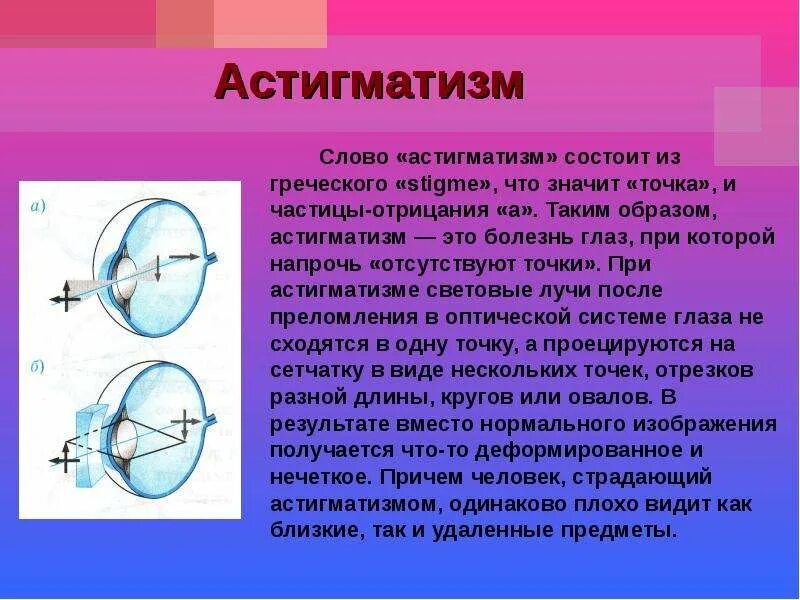 Астигматизм

а)

б)

Слово «астигматизм» состоит из греческого «stigme», что значит «точка», и частицы-отрицания «а». Таким образом, астигматизм — это болезнь глаз, при которой напрочь «отсутствуют точки». При астигматизме световые лучи после преломления в оптической системе глаза не сходятся в одну точку, а проецируются на сетчатку в виде нескольких точек, отрезков разной длины, кругов или овалов. В результате вместо нормального изображения получается что-то деформированное и нечеткое. Причем человек, страдающий астигматизмом, одинаково плохо видит как близкие, так и удаленные предметы.